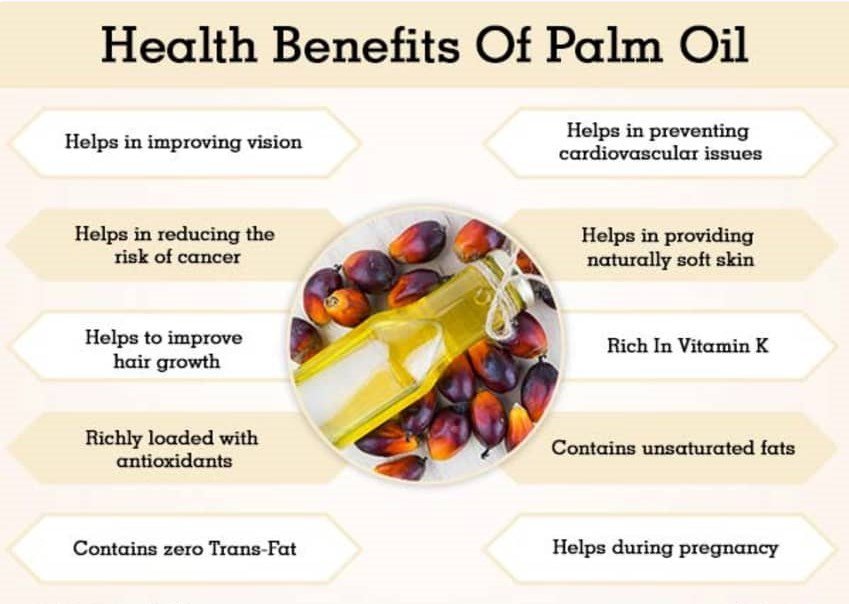 Health Benefits Of Palm Oil

Helps in improving vision

Helps in reducing the risk of cancer

Helps to improve hair growth

Richly loaded with antioxidants

Contains zero Trans-Fat

Helps in preventing cardiovascular issues

Helps in providing naturally soft skin

Rich In Vitamin K

Contains unsaturated fats

Helps during pregnancy